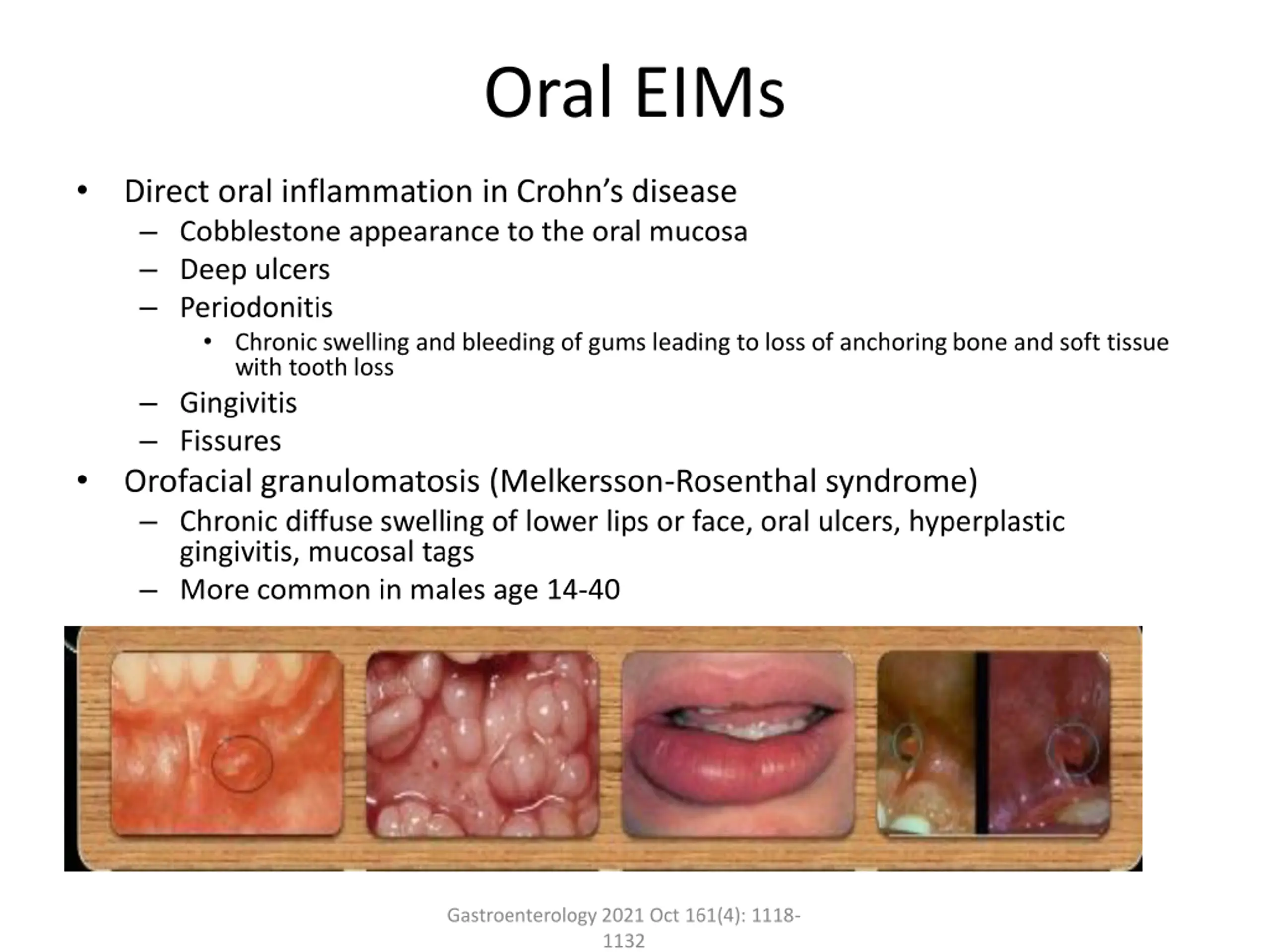 Oral EIMs

• Direct oral inflammation in Crohn's disease
– Cobblestone appearance to the oral mucosa
– Deep ulcers
– Periodonitis
• Chronic swelling and bleeding of gums leading to loss of anchoring bone and soft tissue with tooth loss
– Gingivitis
– Fissures
• Orofacial granulomatosis (Melkersson-Rosenthal syndrome)
– Chronic diffuse swelling of lower lips or face, oral ulcers, hyperplastic gingivitis, mucosal tags
– More common in males age 14-40

Gastroenterology 2021 Oct 161(4): 1118-1132